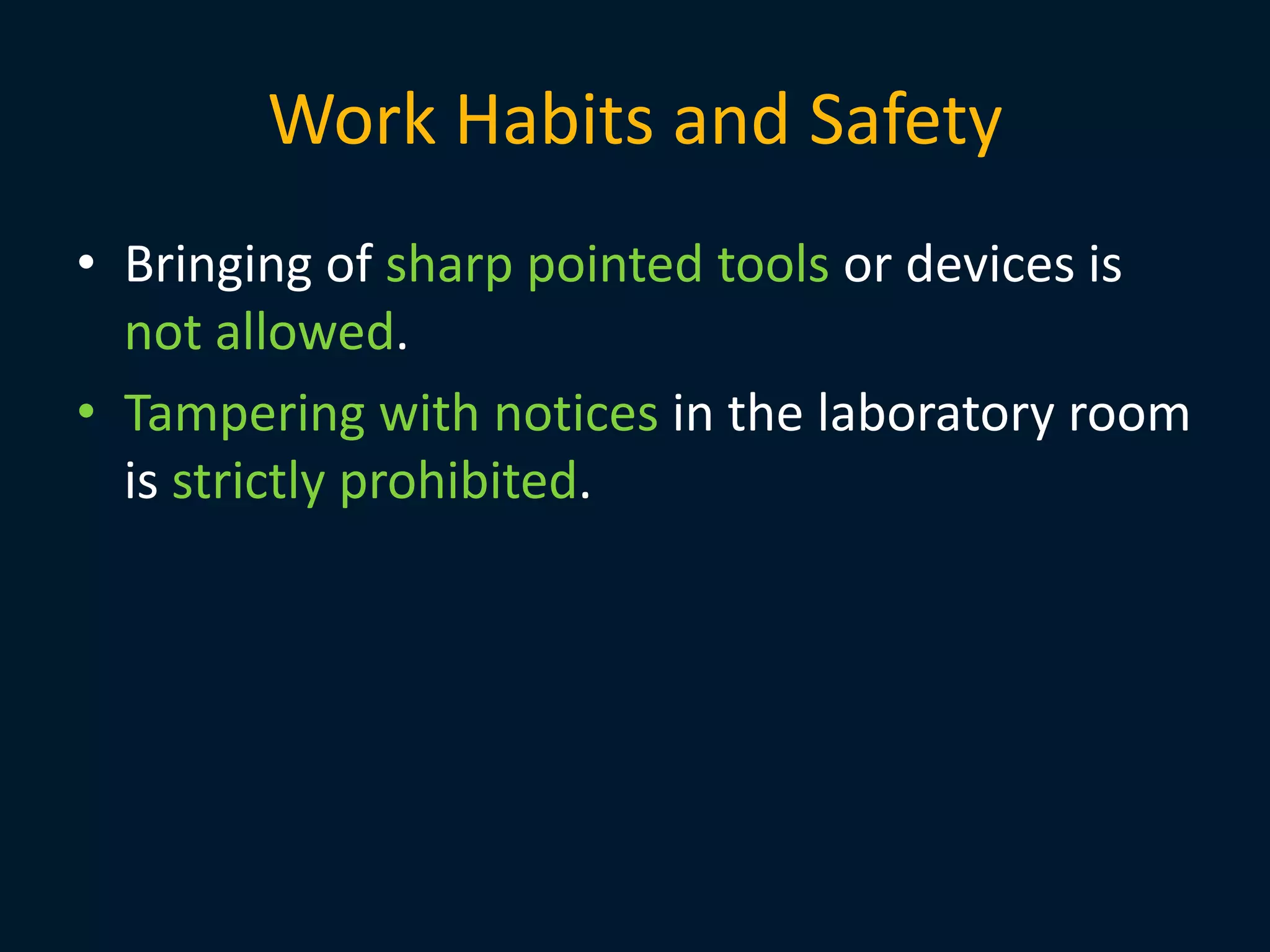 Work Habits and Safety

• Bringing of sharp pointed tools or devices is not allowed.

• Tampering with notices in the laboratory room is strictly prohibited.